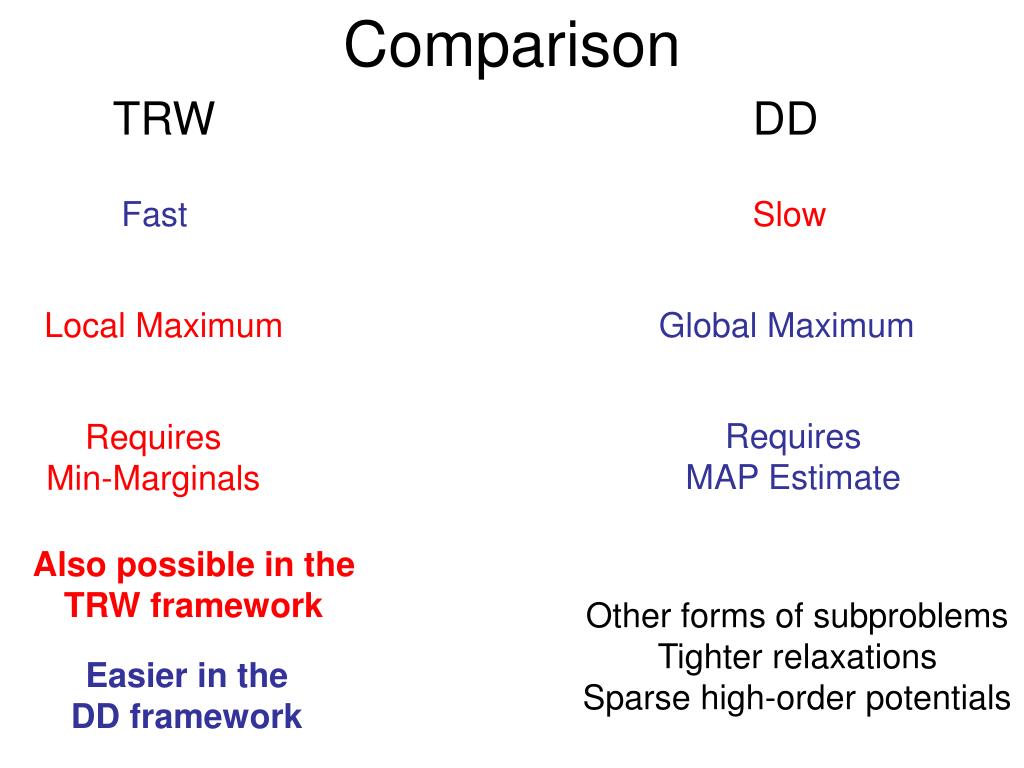 Comparison

TRW

Fast

Local Maximum

Requires Min-Marginals

Also possible in the TRW framework

Easier in the DD framework

DD

Slow

Global Maximum

Requires MAP Estimate

Other forms of subproblems
Tighter relaxations
Sparse high-order potentials